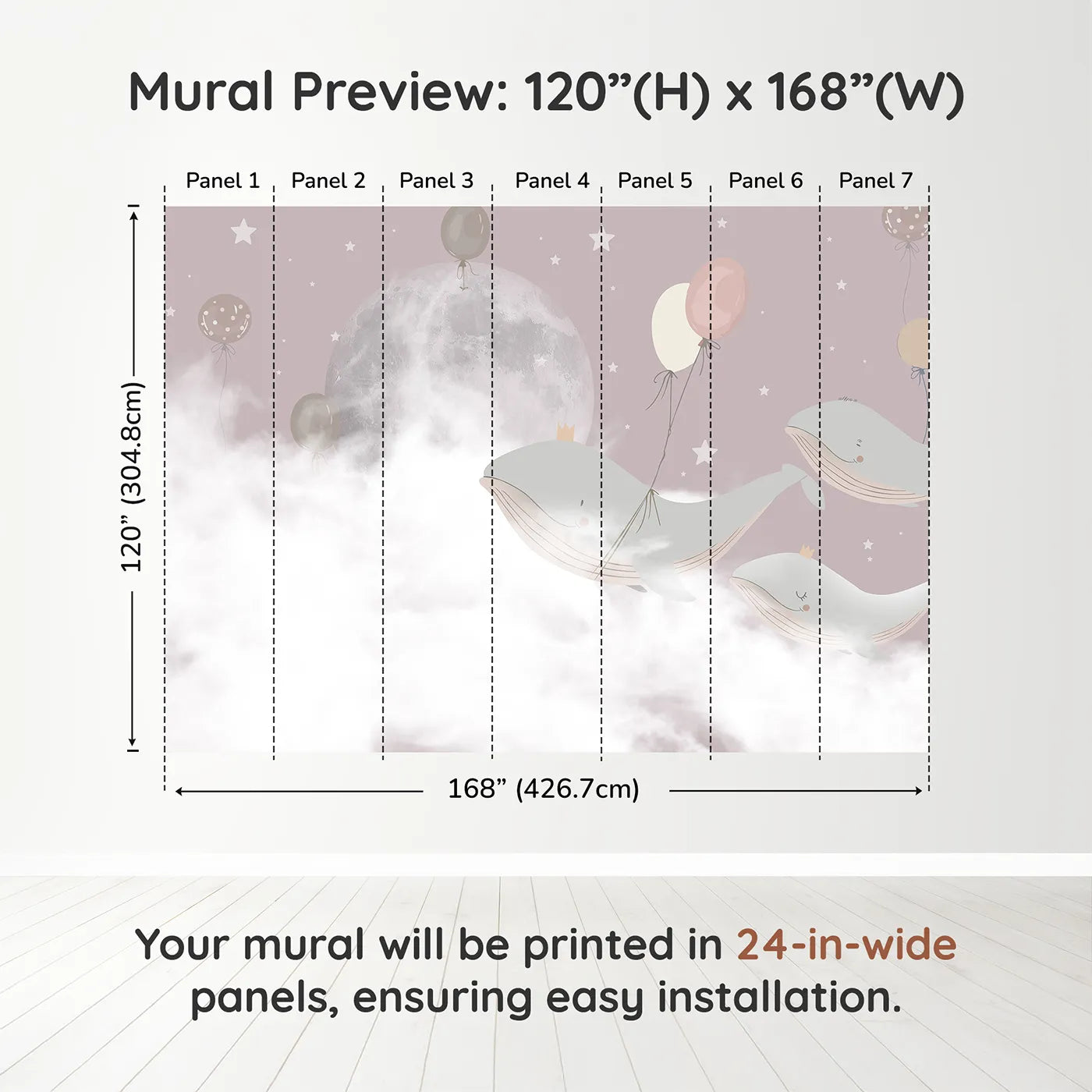 Mural Preview: 120”(H) x 168”(W)

Panel 1 Panel 2 Panel 3 Panel 4 Panel 5 Panel 6 Panel 7

120” (304.8cm)

168” (426.7cm)

Your mural will be printed in 24-in-wide panels, ensuring easy installation.